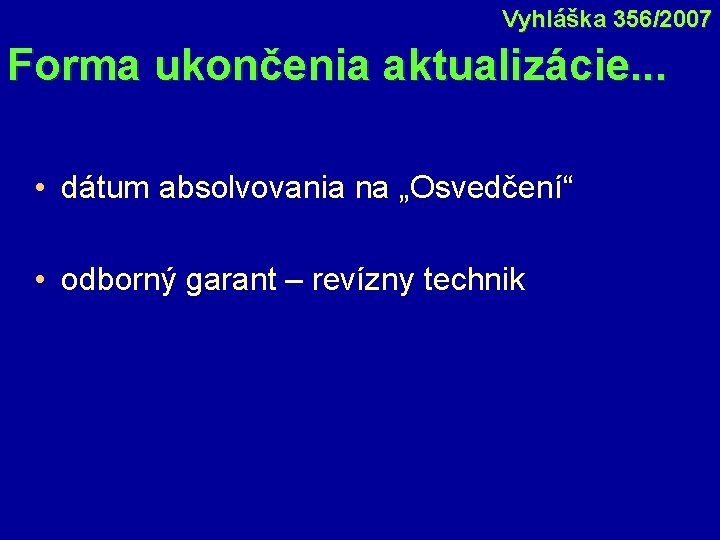 Vyhláška 356/2007

Forma ukončenia aktualizácie...

• dátum absolvovania na „Osvedčení“

• odborný garant – revízny technik